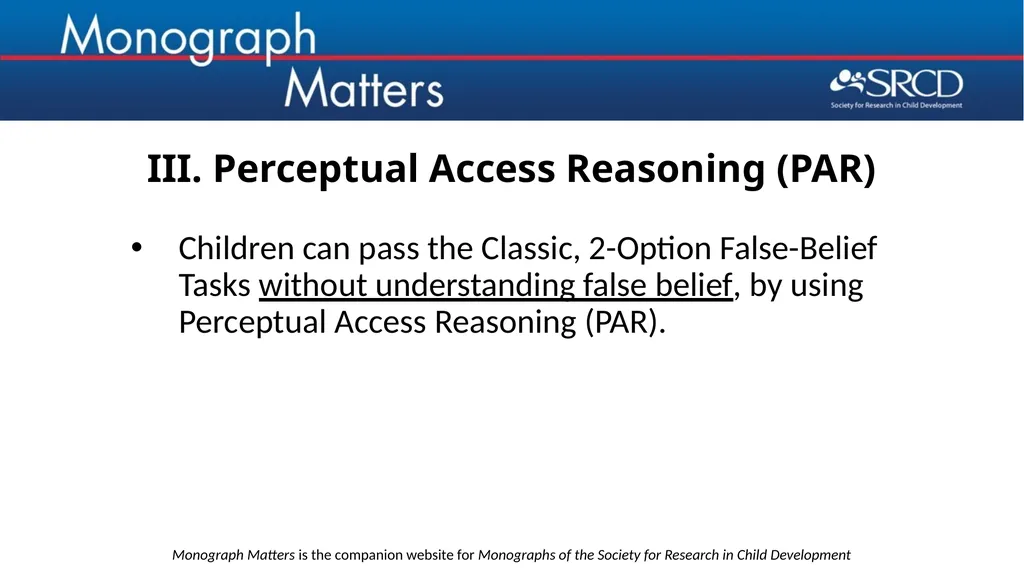 Monograph Matters

SRCD
Society for Research in Child Development

III. Perceptual Access Reasoning (PAR)

• Children can pass the Classic, 2-Option False-Belief Tasks without understanding false belief, by using Perceptual Access Reasoning (PAR).

Monograph Matters is the companion website for Monographs of the Society for Research in Child Development